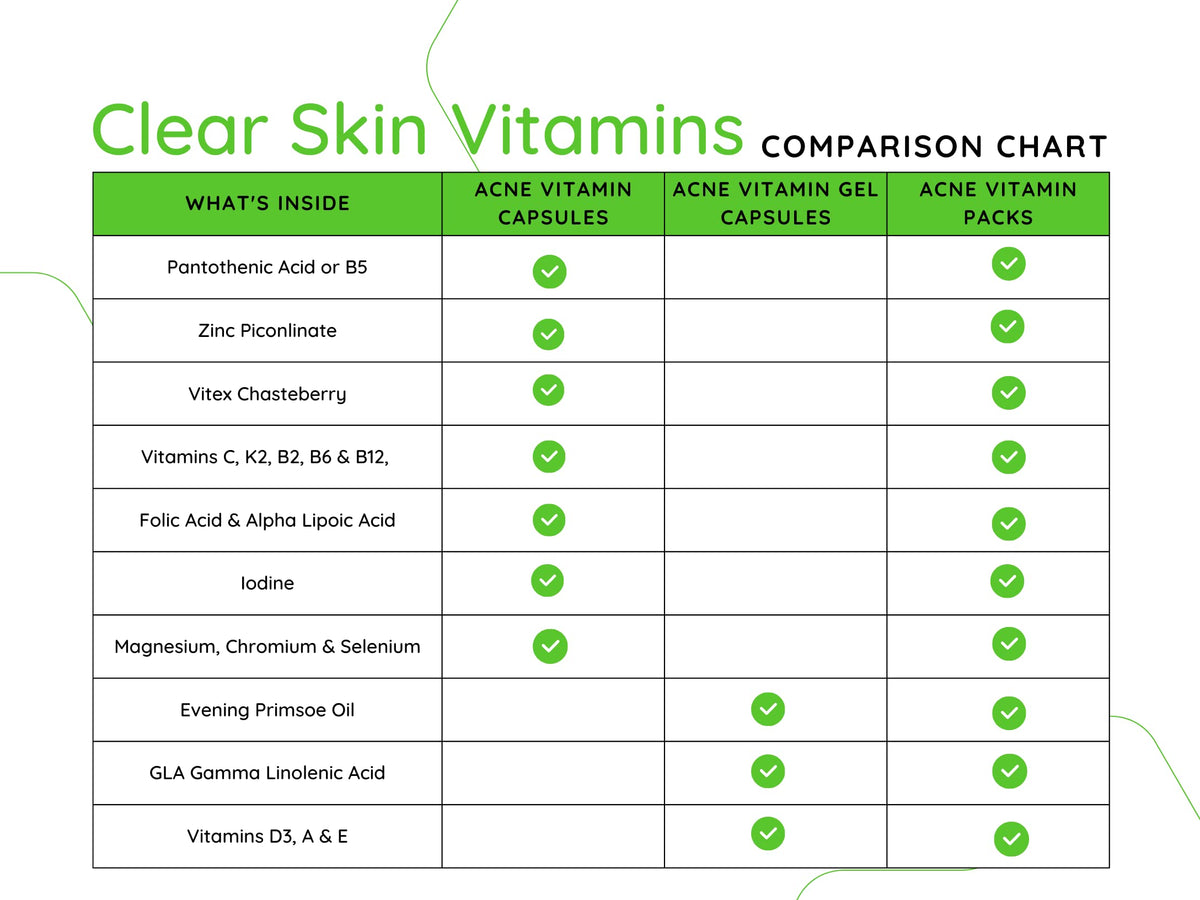 Clear Skin Vitamins COMPARISON CHART

| WHAT'S INSIDE | ACNE VITAMIN CAPSULES | ACNE VITAMIN GEL CAPSULES | ACNE VITAMIN PACKS |
|---|---|---|---|
| Pantothenic Acid or B5 | ✓ | | ✓ |
| Zinc Piconlinate | ✓ | | ✓ |
| Vitex Chasteberry | ✓ | | ✓ |
| Vitamins C, K2, B2, B6 & B12, | ✓ | | ✓ |
| Folic Acid & Alpha Lipoic Acid | ✓ | | ✓ |
| Iodine | ✓ | | ✓ |
| Magnesium, Chromium & Selenium | ✓ | | ✓ |
| Evening Primsoe Oil | | ✓ | ✓ |
| GLA Gamma Linolenic Acid | | ✓ | ✓ |
| Vitamins D3, A & E | | ✓ | ✓ |